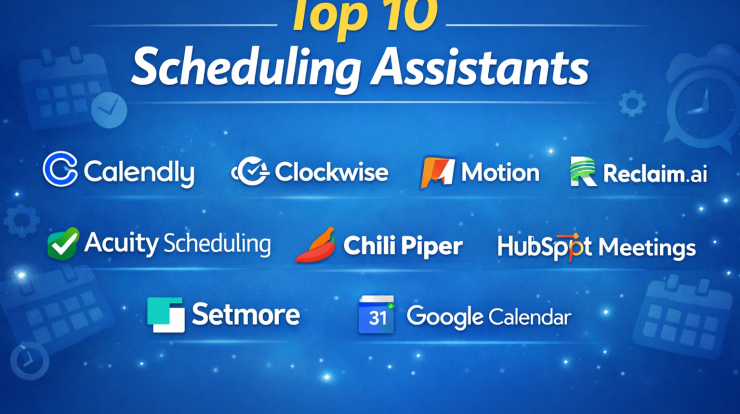 Top 10
Scheduling Assistants

Calendly
Clockwise
Motion
Reclaim.ai

Acuity Scheduling
Chili Piper
HubSpot Meetings

Setmore
31 Google Calendar